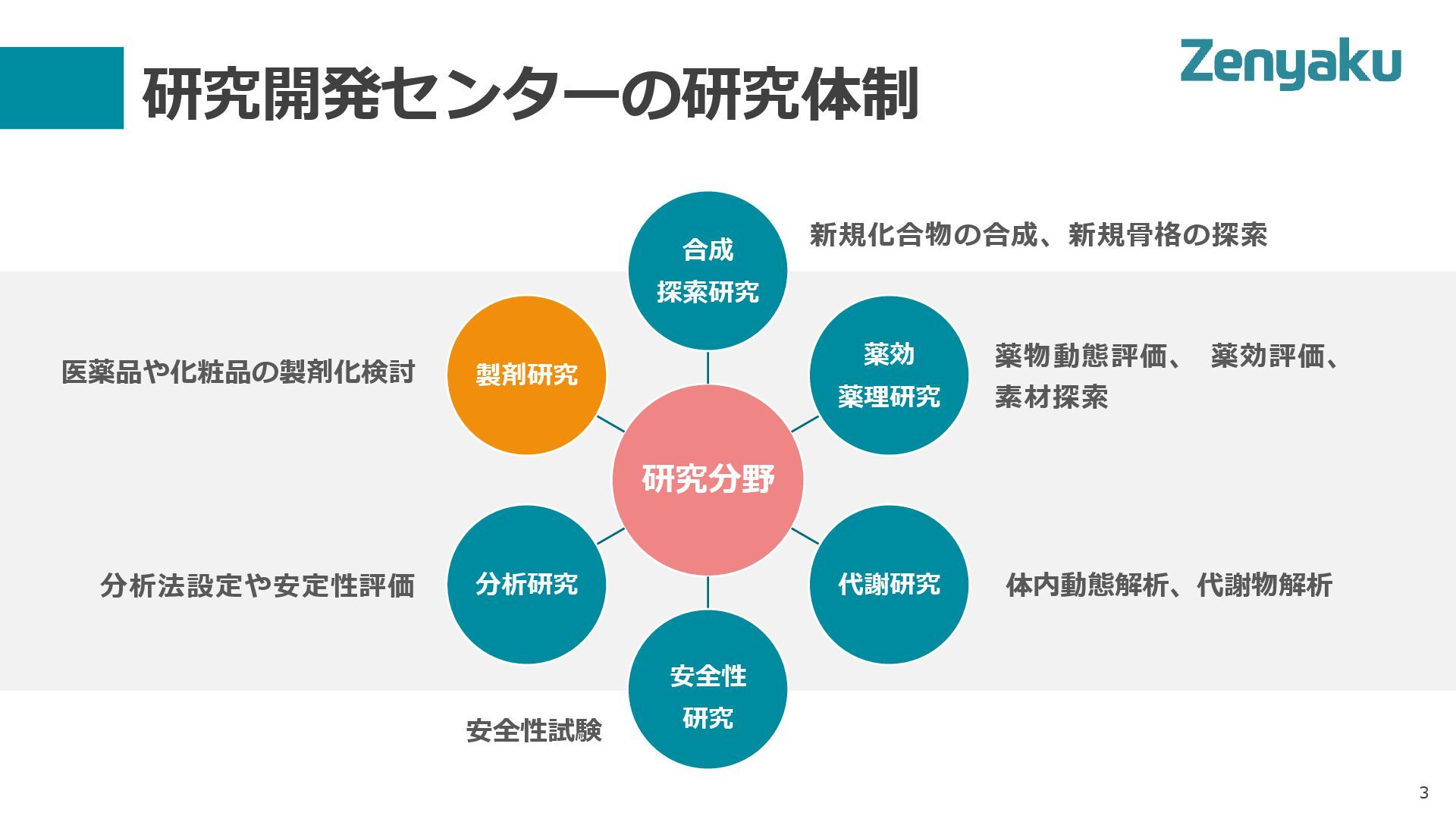 研究開発センターの研究体制

Zenyaku

合成
探索研究

新規化合物の合成、新規骨格の探索

医薬品や化粧品の製剤化検討

製剤研究

薬効
薬理研究

薬物動態評価、 薬効評価、素材探索

研究分野

分析法設定や安定性評価

分析研究

代謝研究

体内動態解析、代謝物解析

安全性
研究

安全性試験

3